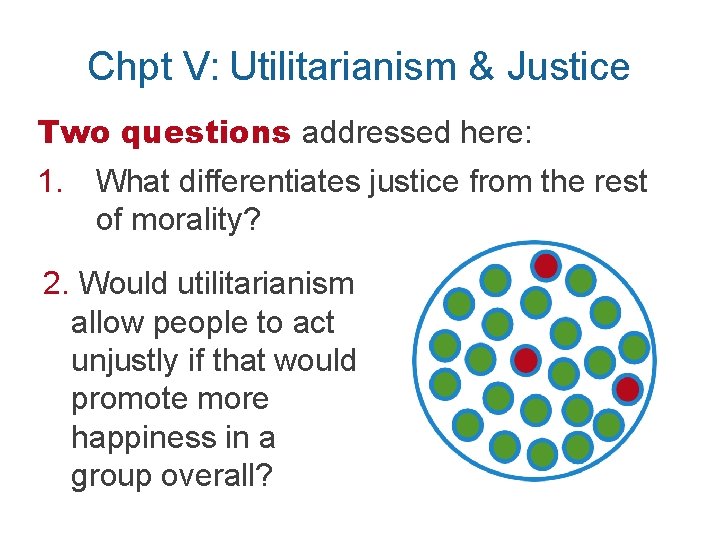 Chpt V: Utilitarianism & Justice

Two questions addressed here:

1. What differentiates justice from the rest of morality?

2. Would utilitarianism allow people to act unjustly if that would promote more happiness in a group overall?